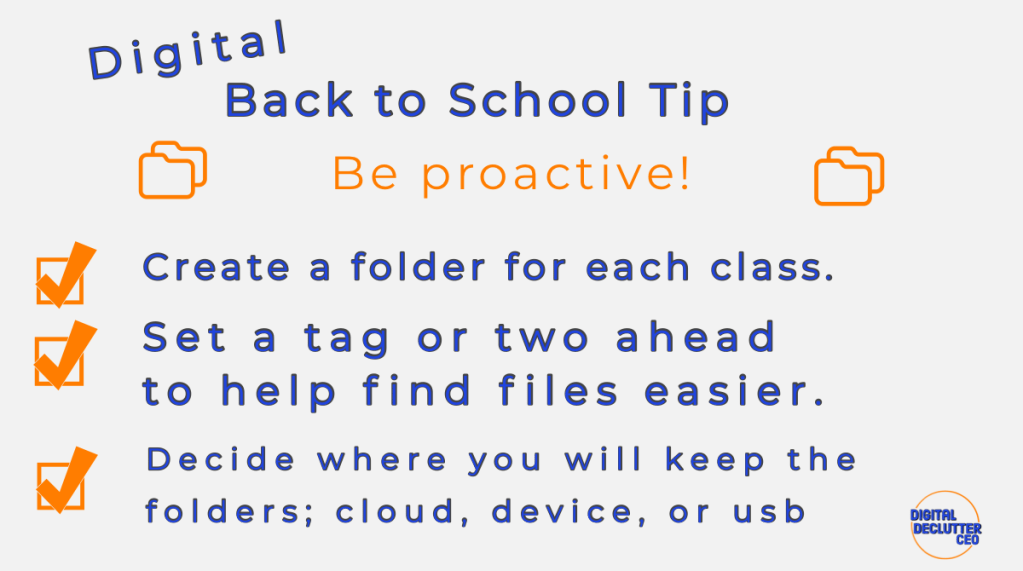 Digital
Back to School Tip

Be proactive!

Create a folder for each class.

Set a tag or two ahead to help find files easier.

Decide where you will keep the folders; cloud, device, or usb

DIGITAL DECLUTTER CEO